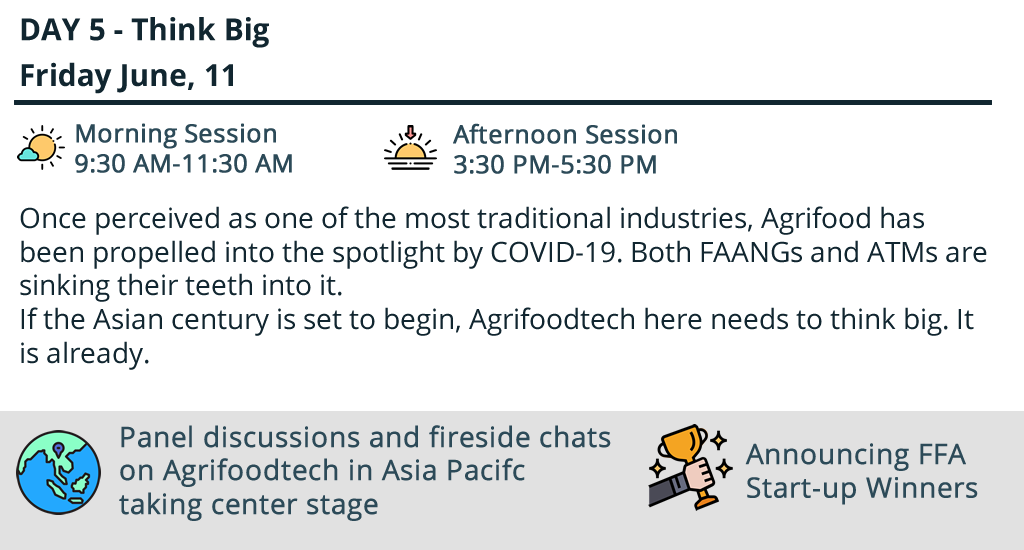 DAY 5 - Think Big
Friday June, 11

Morning Session
9:30 AM-11:30 AM

Afternoon Session
3:30 PM-5:30 PM

Once perceived as one of the most traditional industries, Agrifood has been propelled into the spotlight by COVID-19. Both FAANGs and ATMs are sinking their teeth into it.
If the Asian century is set to begin, Agrifoodtech here needs to think big. It is already.

Panel discussions and fireside chats on Agrifoodtech in Asia Pacifc taking center stage

Announcing FFA Start-up Winners